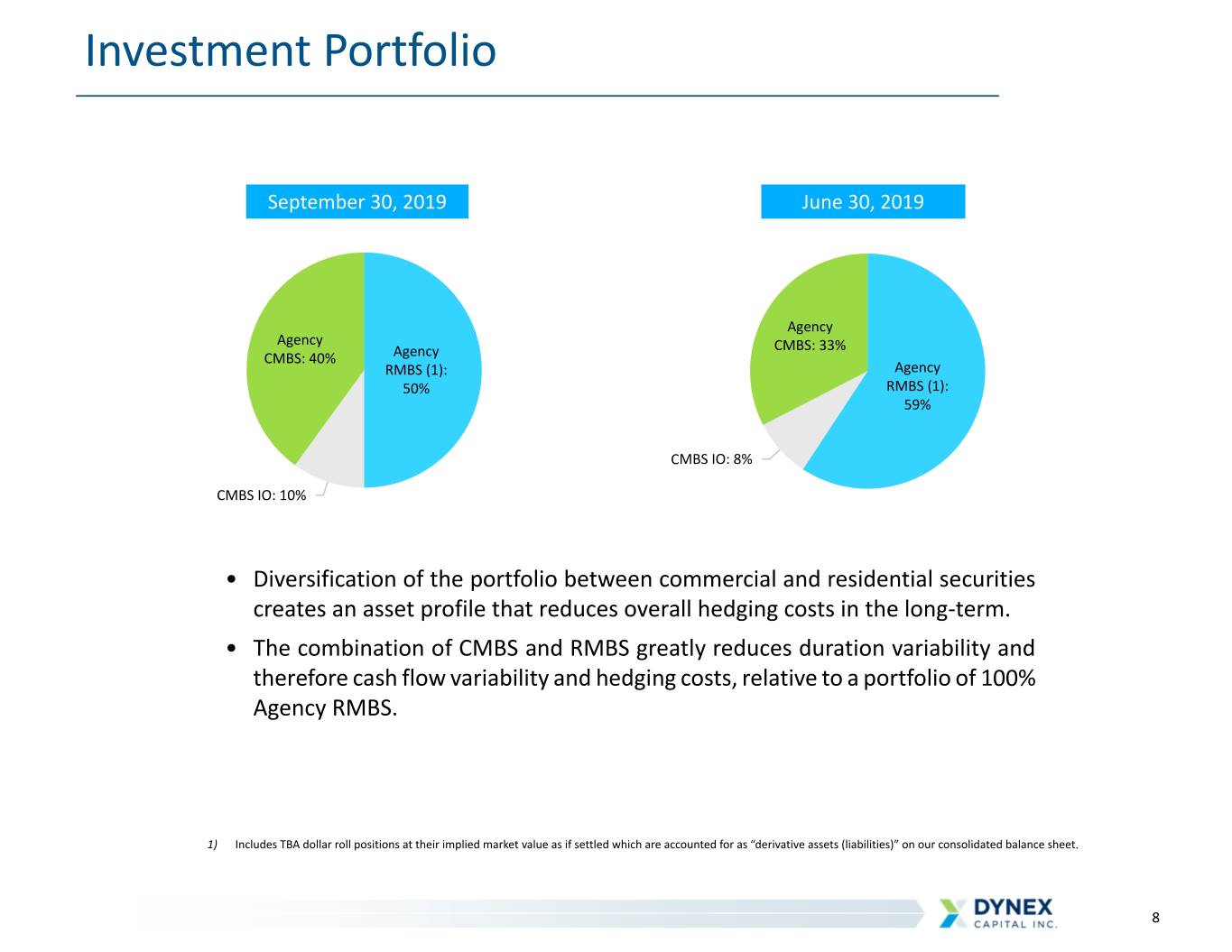 Investment Portfolio

September 30, 2019

Agency CMBS: 40%

Agency RMBS (1): 50%

CMBS IO: 10%

June 30, 2019

Agency CMBS: 33%

Agency RMBS (1): 59%

CMBS IO: 8%

• Diversification of the portfolio between commercial and residential securities creates an asset profile that reduces overall hedging costs in the long-term.

• The combination of CMBS and RMBS greatly reduces duration variability and therefore cash flow variability and hedging costs, relative to a portfolio of 100% Agency RMBS.

1) Includes TBA dollar roll positions at their implied market value as if settled which are accounted for as "derivative assets (liabilities)" on our consolidated balance sheet.

DYNEX CAPITAL INC.

8